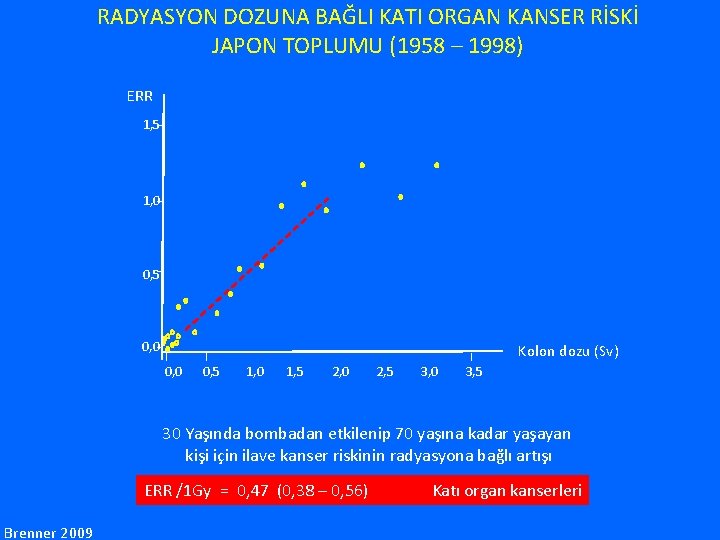 RADYASYON DOZUNA BAĞLI KATI ORGAN KANSER RİSKİ
JAPON TOPLUMU (1958 – 1998)

ERR
1,5
1,0
0,5
0,0
0,0 0,5 1,0 1,5 2,0 2,5 3,0 3,5
Kolon dozu (Sv)

30 Yaşında bombadan etkilenip 70 yaşına kadar yaşayan kişi için ilave kanser riskinin radyasyona bağlı artışı

ERR /1Gy = 0,47 (0,38 – 0,56) Katı organ kanserleri

Brenner 2009